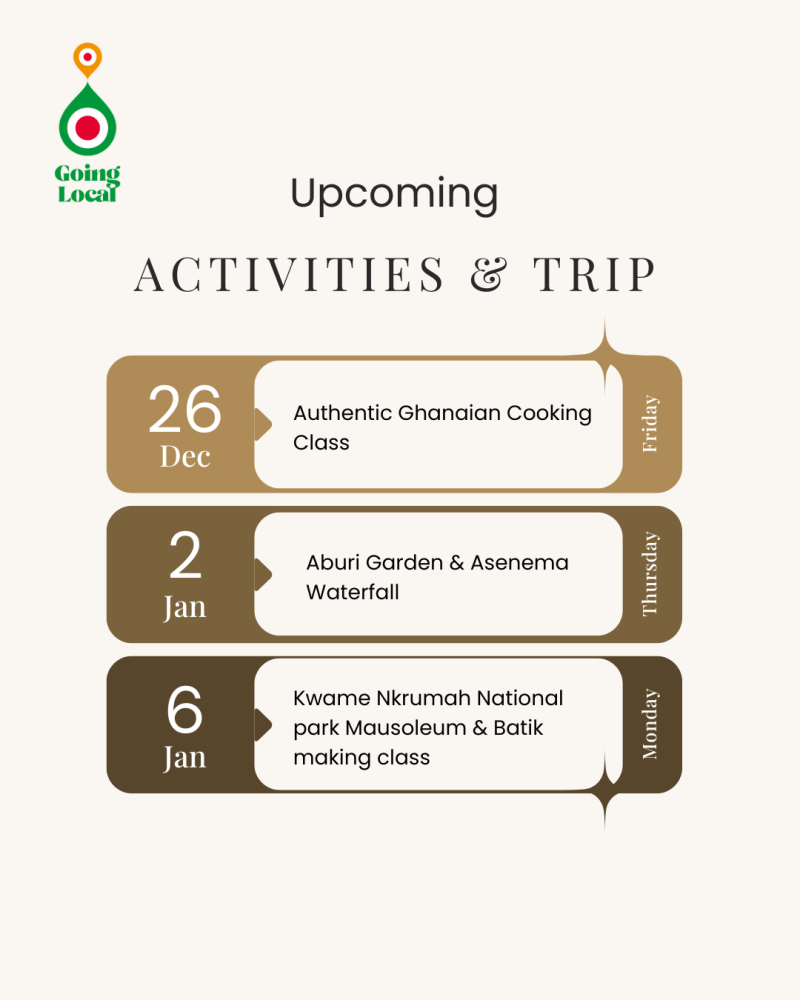 Going Local

Upcoming

ACTIVITIES & TRIP

26
Dec
Authentic Ghanaian Cooking Class
Friday

2
Jan
Aburi Garden & Asenema Waterfall
Thursday

6
Jan
Kwame Nkrumah National park Mausoleum & Batik making class
Monday